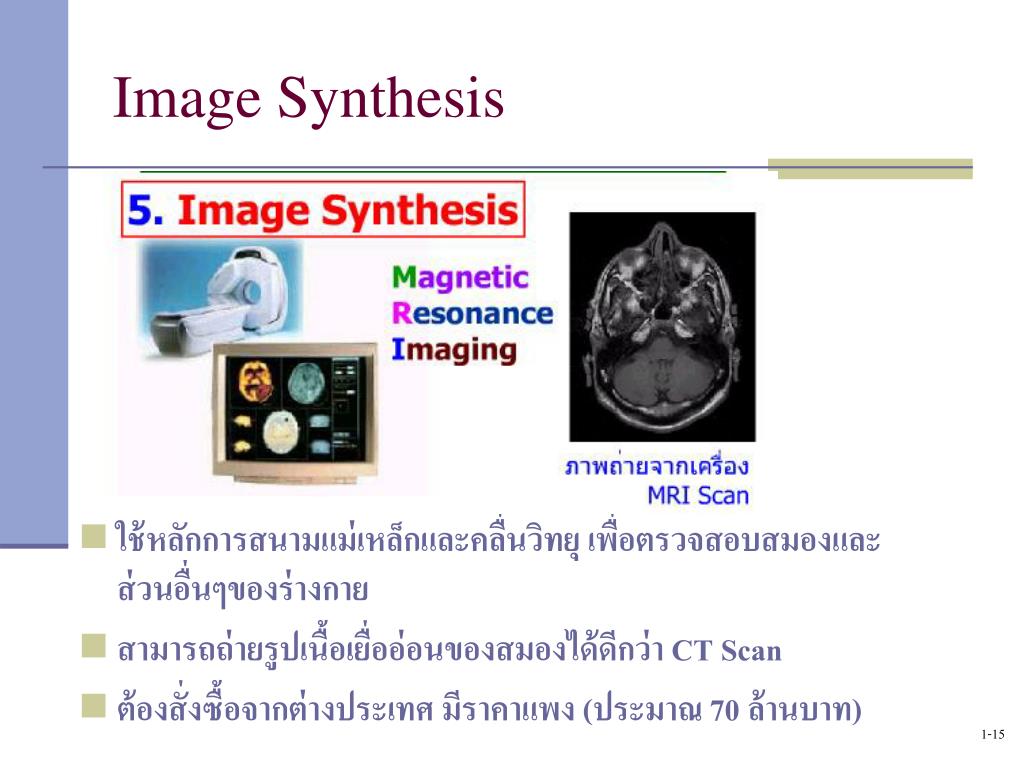 Image Synthesis

5. Image Synthesis

Magnetic
Resonance
Imaging

ภาพถ่ายจากเครื่อง
MRI Scan

ใช้หลักการสนามแม่เหล็กและคลื่นวิทยุ เพื่อตรวจสอบสมองและส่วนอื่นๆของร่างกาย

สามารถถ่ายรูปเนื้อเยื่ออ่อนของสมองได้ดีกว่า CT Scan

ต้องสั่งซื้อจากต่างประเทศ มีราคาแพง (ประมาณ 70 ล้านบาท)

1-15